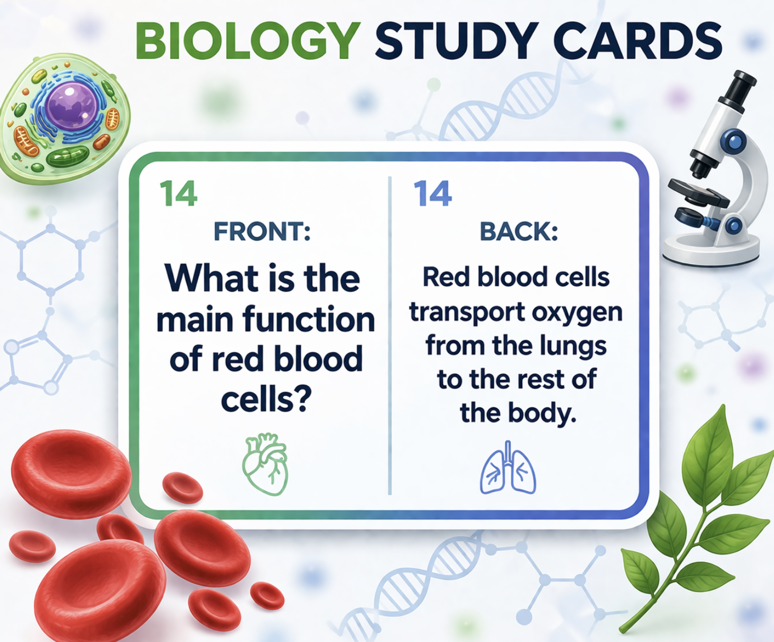 BIOLOGY STUDY CARDS

14

FRONT:

What is the main function of red blood cells?

14

BACK:

Red blood cells transport oxygen from the lungs to the rest of the body.